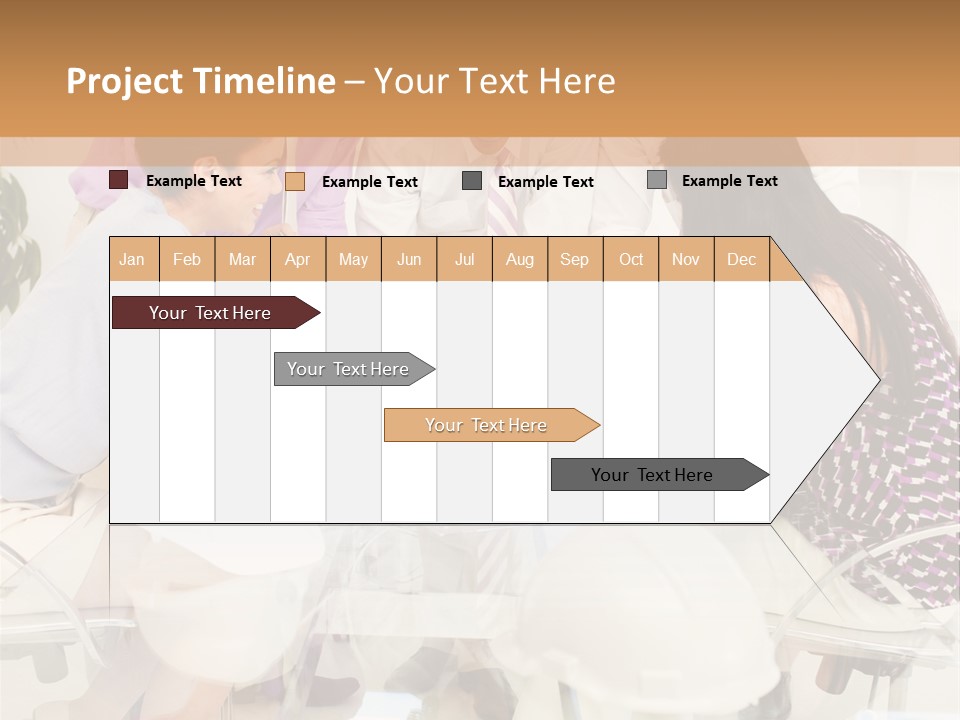 Project Timeline – Your Text Here

Example Text Example Text Example Text Example Text

| Jan | Feb | Mar | Apr | May | Jun | Jul | Aug | Sep | Oct | Nov | Dec |
|---|---|---|---|---|---|---|---|---|---|---|---|

Your Text Here

Your Text Here

Your Text Here

Your Text Here